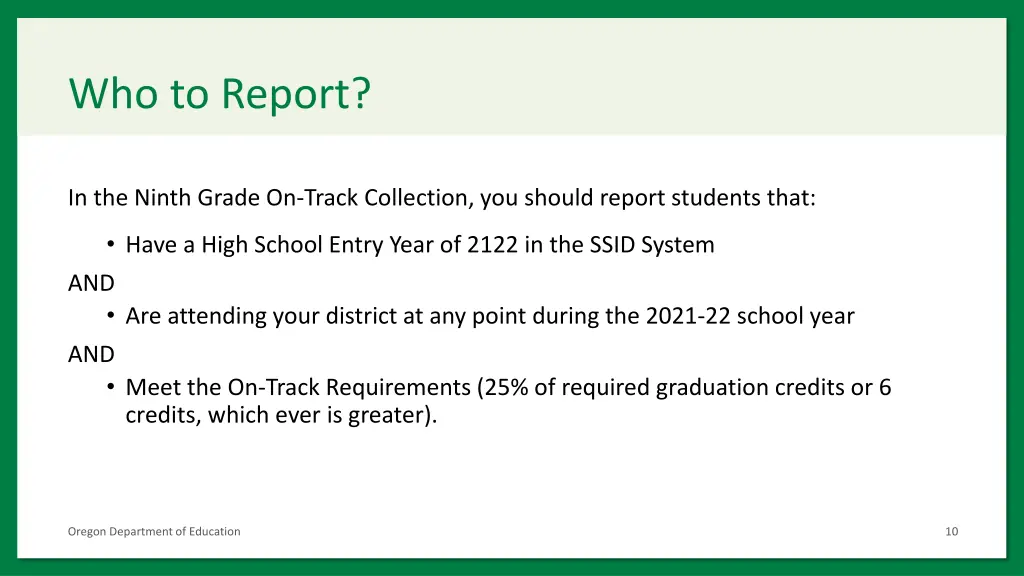 Who to Report?

In the Ninth Grade On-Track Collection, you should report students that:

• Have a High School Entry Year of 2122 in the SSID System

AND

• Are attending your district at any point during the 2021-22 school year

AND

• Meet the On-Track Requirements (25% of required graduation credits or 6 credits, which ever is greater).

Oregon Department of Education

10